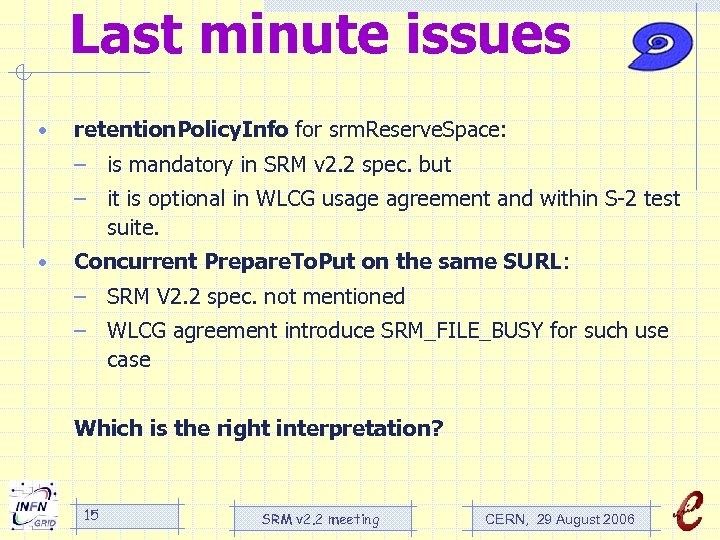 Last minute issues

• retentionPolicyInfo for srmReserveSpace:
– is mandatory in SRM v2.2 spec. but
– it is optional in WLCG usage agreement and within S-2 test suite.

• Concurrent PrepareToPut on the same SURL:
– SRM V2.2 spec. not mentioned
– WLCG agreement introduce SRM_FILE_BUSY for such use case

Which is the right interpretation?

INFN GRID

15

SRM v2.2 meeting

CERN, 29 August 2006

e